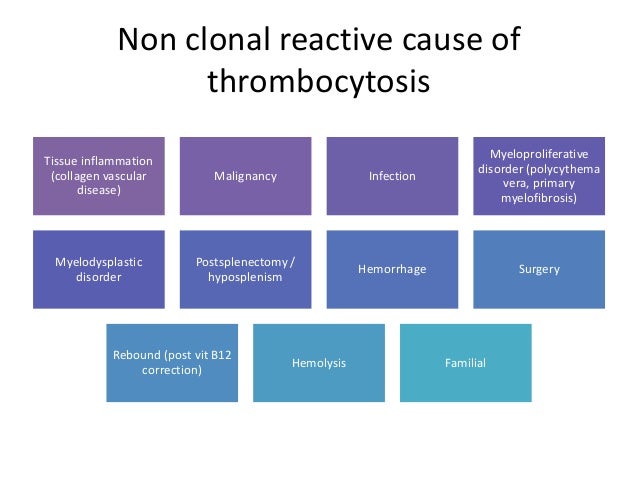 Non clonal reactive cause of thrombocytosis

Tissue inflammation (collagen vascular disease)

Malignancy

Infection

Myeloproliferative disorder (polycythema vera, primary myelofibrosis)

Myelodysplastic disorder

Postsplenectomy / hyposplenism

Hemorrhage

Surgery

Rebound (post vit B12 correction)

Hemolysis

Familial